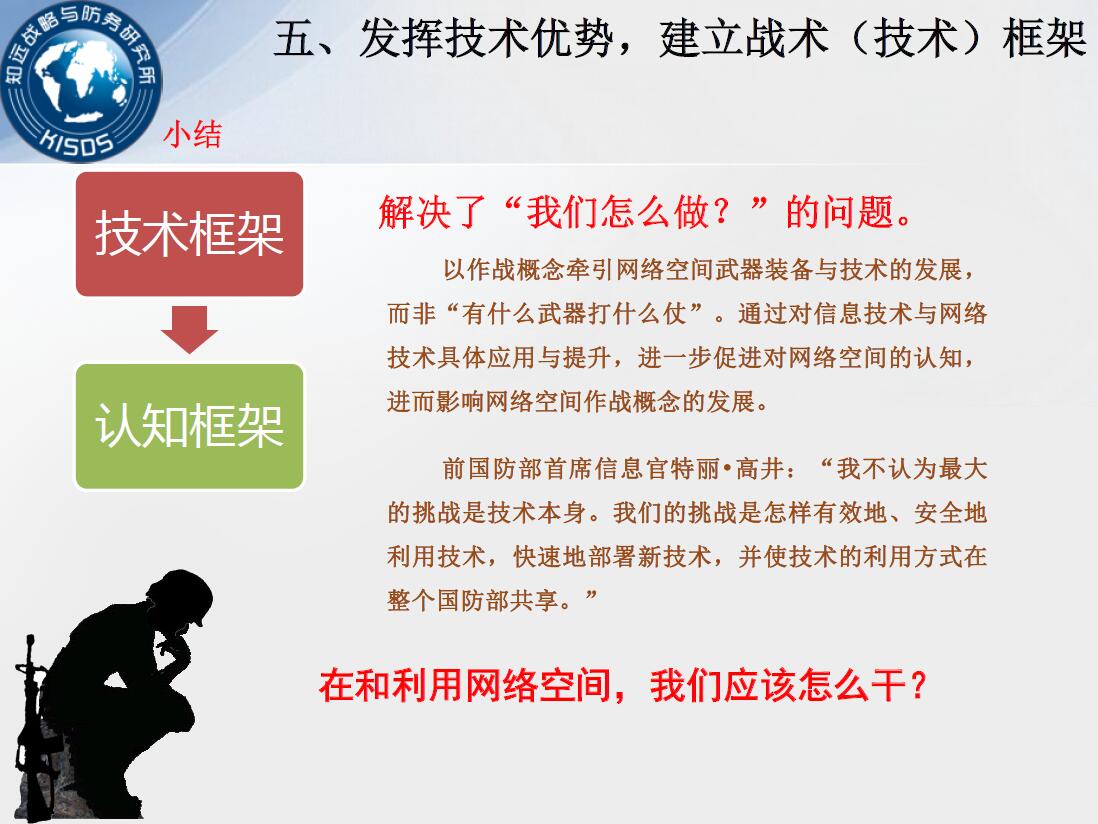 知远战略与防务研究所
KISDS

五、发挥技术优势，建立战术（技术）框架

小结

技术框架

认知框架

解决了“我们怎么做？”的问题。

以作战概念牵引网络空间武器装备与技术的发展，而非“有什么武器打什么仗”。通过对信息技术与网络技术具体应用与提升，进一步促进对网络空间的认知，进而影响网络空间作战概念的发展。

前国防部首席信息官特丽•高井：“我不认为最大的挑战是技术本身。我们的挑战是怎样有效地、安全地利用技术，快速地部署新技术，并使技术的利用方式在整个国防部共享。”

在和利用网络空间，我们应该怎么干？